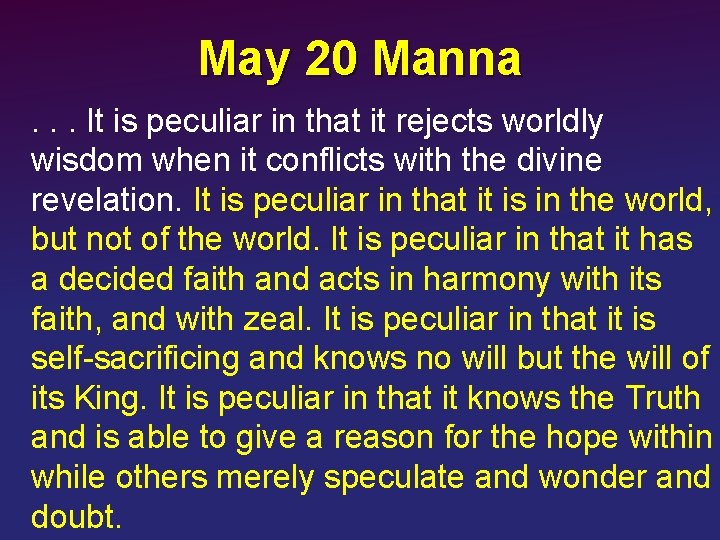 May 20 Manna

. . . It is peculiar in that it rejects worldly wisdom when it conflicts with the divine revelation. It is peculiar in that it is in the world, but not of the world. It is peculiar in that it has a decided faith and acts in harmony with its faith, and with zeal. It is peculiar in that it is self-sacrificing and knows no will but the will of its King. It is peculiar in that it knows the Truth and is able to give a reason for the hope within while others merely speculate and wonder and doubt.